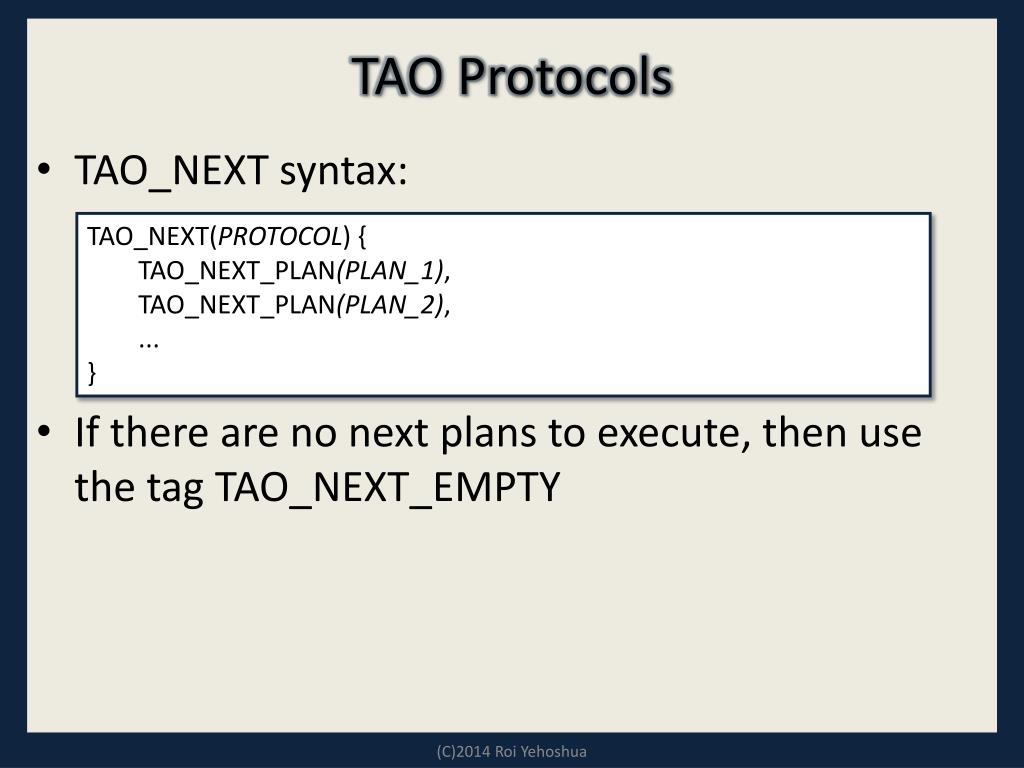 TAO Protocols

• TAO_NEXT syntax:

TAO_NEXT(PROTOCOL) {
TAO_NEXT_PLAN(PLAN_1),
TAO_NEXT_PLAN(PLAN_2),
...
}

• If there are no next plans to execute, then use the tag TAO_NEXT_EMPTY

(C)2014 Roi Yehoshua